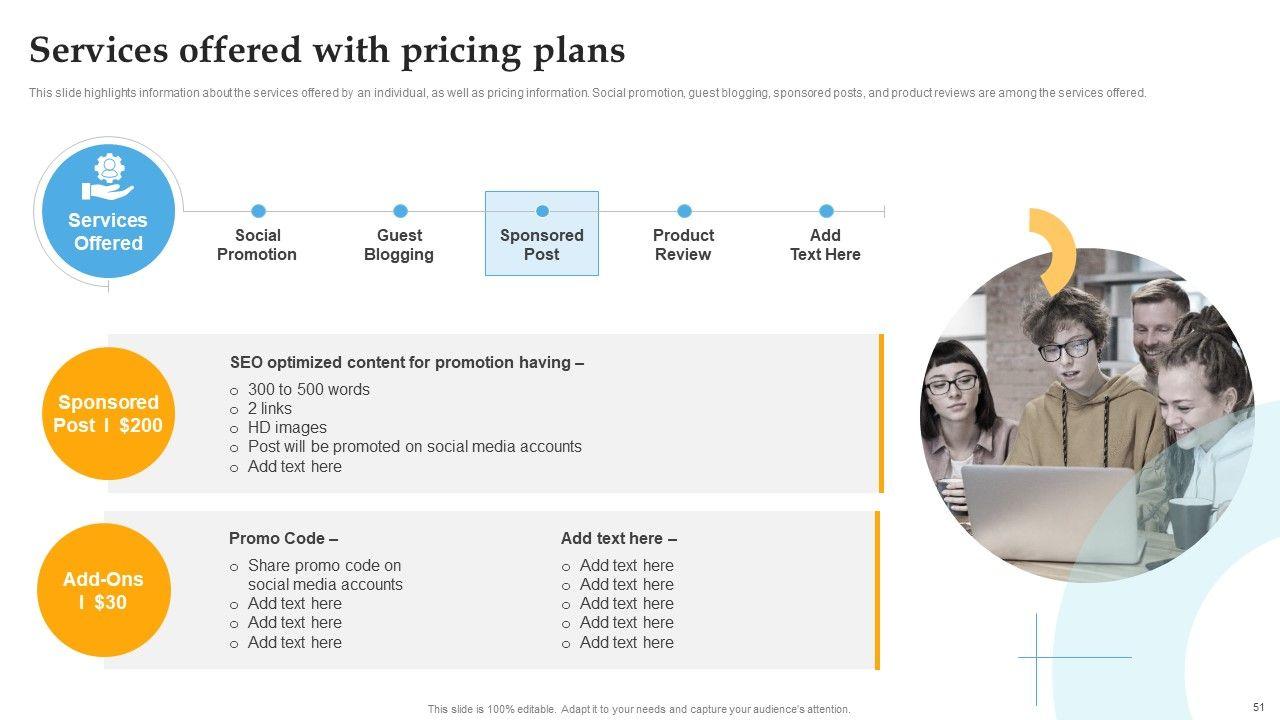 Services offered with pricing plans

This slide highlights information about the services offered by an individual, as well as pricing information. Social promotion, guest blogging, sponsored posts, and product reviews are among the services offered.

Services Offered

Social Promotion

Guest Blogging

Sponsored Post

Product Review

Add Text Here

Sponsored Post I $200

SEO optimized content for promotion having –
o 300 to 500 words
o 2 links
o HD images
o Post will be promoted on social media accounts
o Add text here

Add-Ons I $30

Promo Code –
o Share promo code on social media accounts
o Add text here
o Add text here
o Add text here

Add text here –
o Add text here
o Add text here
o Add text here
o Add text here
o Add text here

This slide is 100% editable. Adapt it to your needs and capture your audience's attention.

51